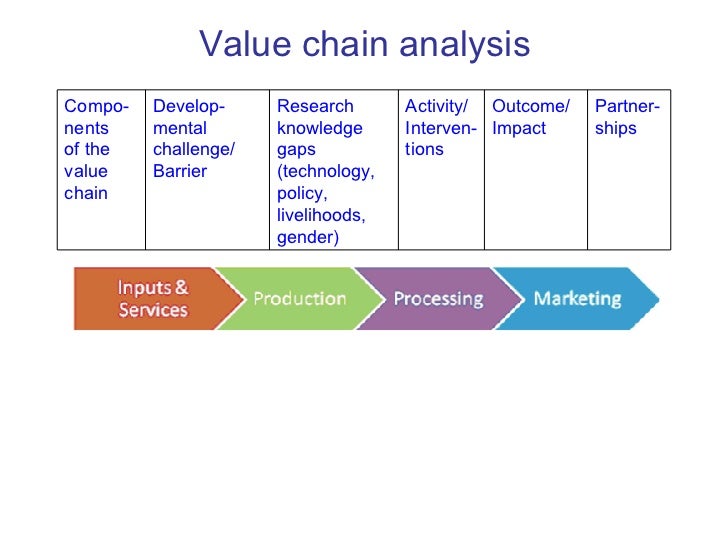 Value chain analysis

| Components of the value chain | Developmental challenge/ Barrier | Research knowledge gaps (technology, policy, livelihoods, gender) | Activity/ Interventions | Outcome/ Impact | Partnerships |
|---|---|---|---|---|---|

Inputs & Services
Production
Processing
Marketing